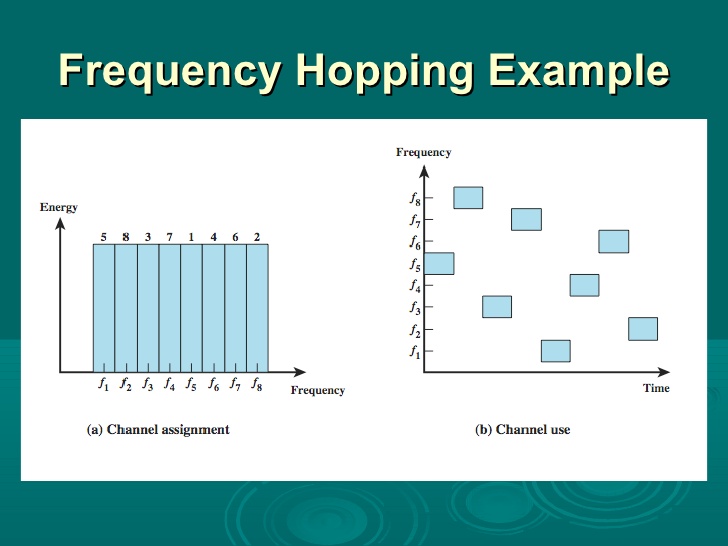 Frequency Hopping Example

Energy

5 8 3 7 1 4 6 2

$f_1$ $f_2$ $f_3$ $f_4$ $f_5$ $f_6$ $f_7$ $f_8$

Frequency

(a) Channel assignment

Frequency

$f_8$
$f_7$
$f_6$
$f_5$
$f_4$
$f_3$
$f_2$
$f_1$

Time

(b) Channel use